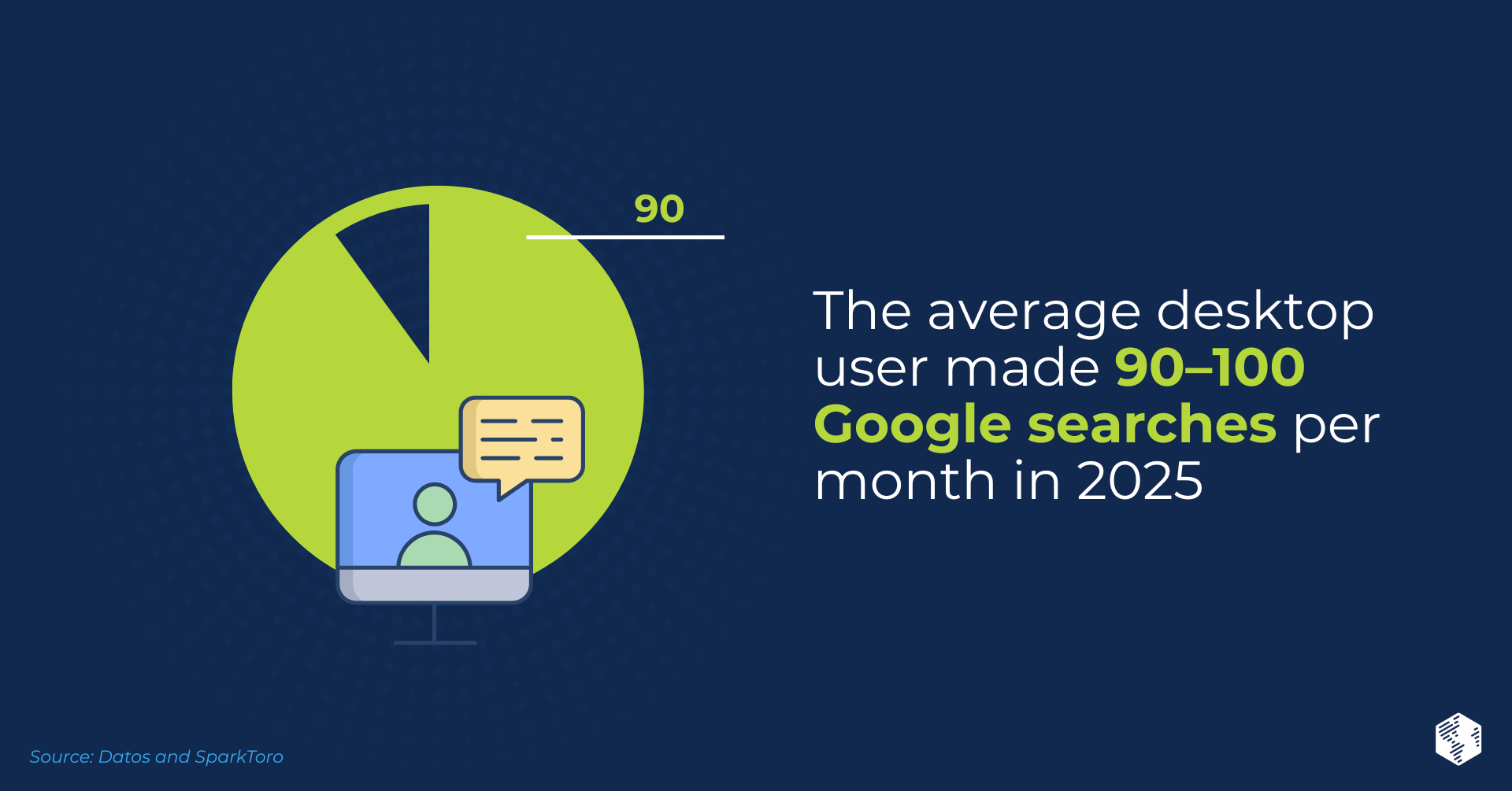 90

The average desktop user made 90–100 Google searches per month in 2025

Source: Datos and SparkToro